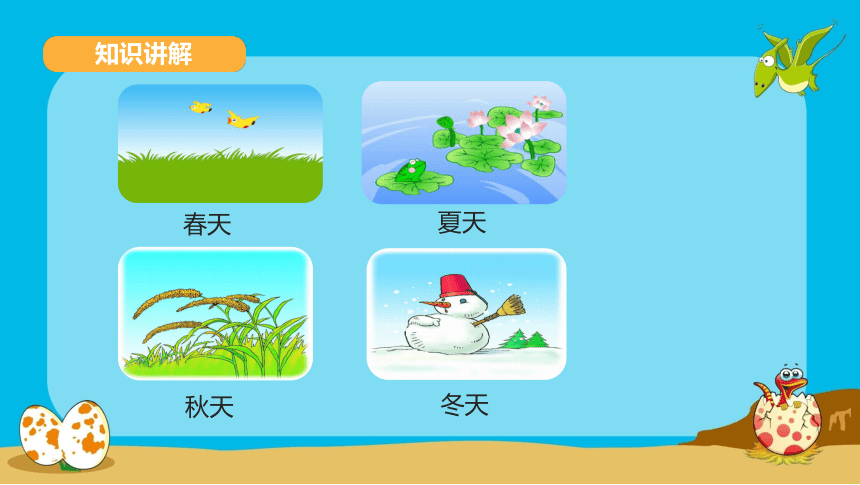 知识讲解

春天

夏天

秋天

冬天